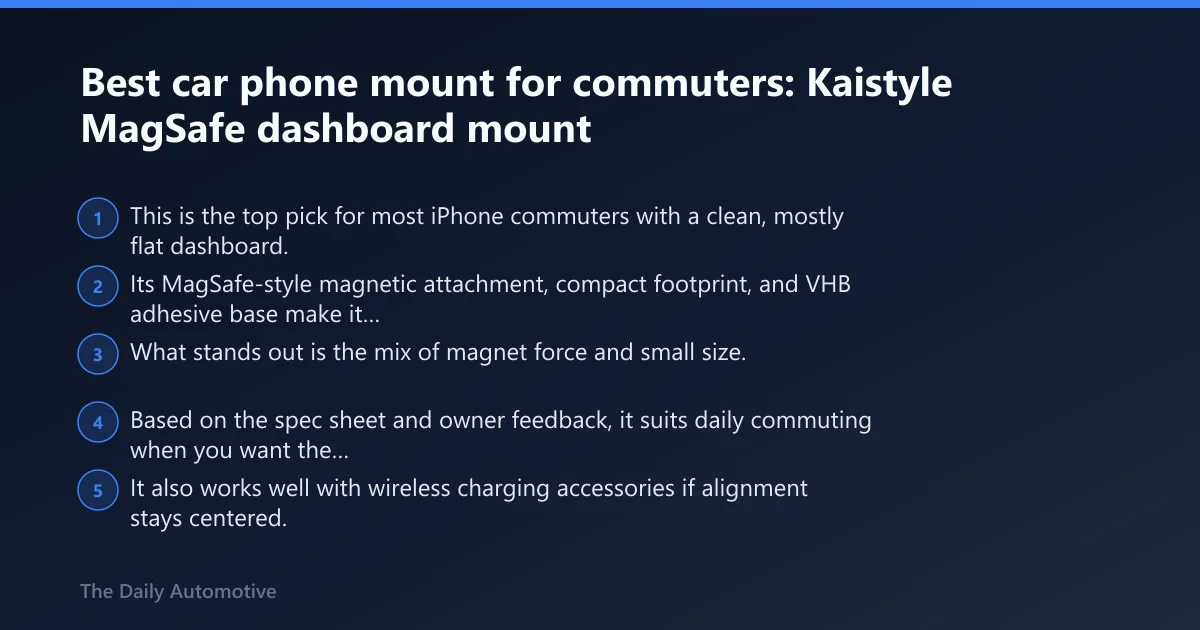 Best car phone mount for commuters: Kaistyle MagSafe dashboard mount

1 This is the top pick for most iPhone commuters with a clean, mostly flat dashboard.

2 Its MagSafe-style magnetic attachment, compact footprint, and VHB adhesive base make it...

3 What stands out is the mix of magnet force and small size.

4 Based on the spec sheet and owner feedback, it suits daily commuting when you want the...

5 It also works well with wireless charging accessories if alignment stays centered.

The Daily Automotive